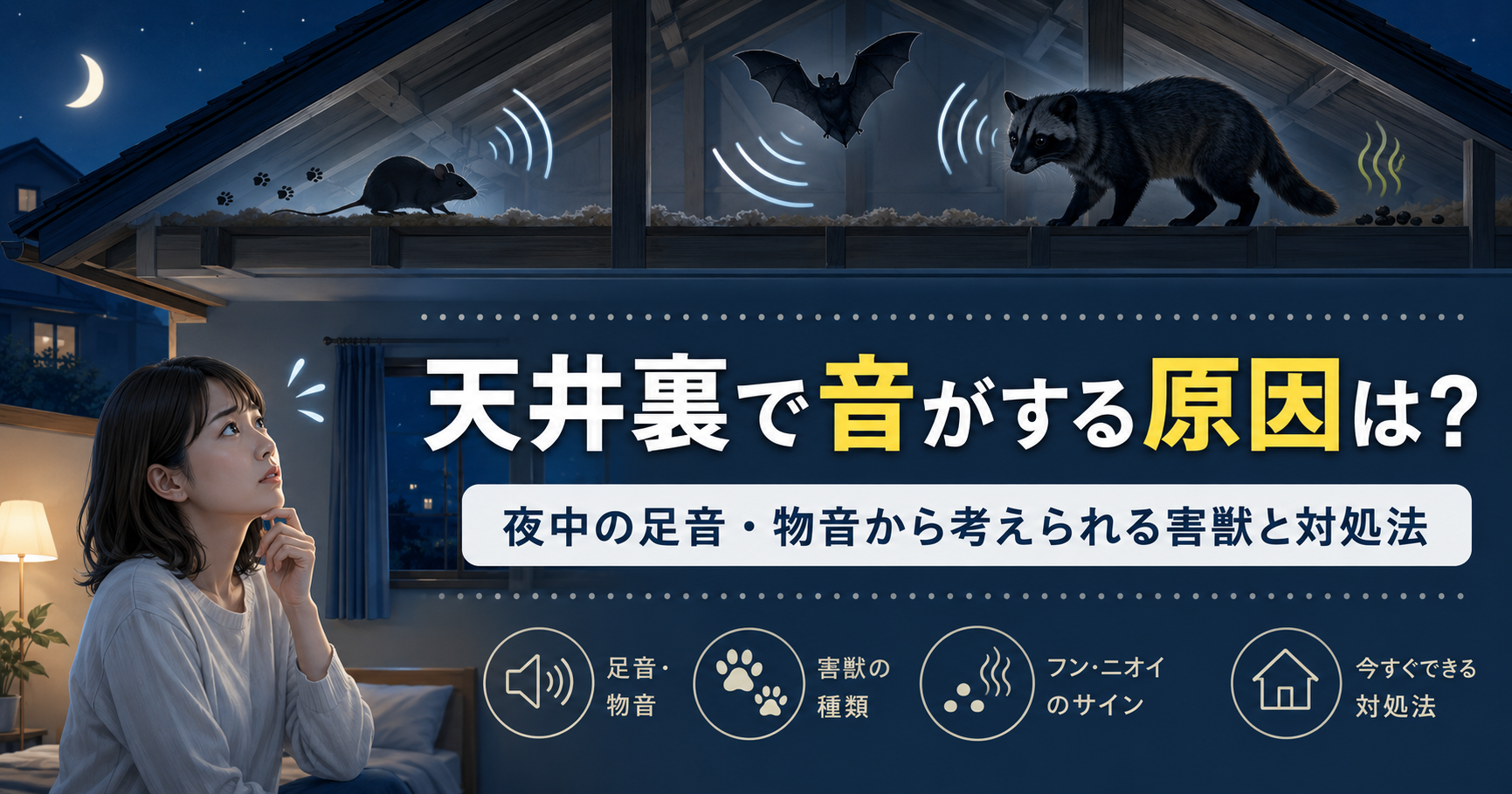 天井裏で音がする原因は?

夜中の足音・物音から考えられる害獣と対処法

足音・物音

害獣の種類

フン・ニオイのサイン

今すぐできる対処法